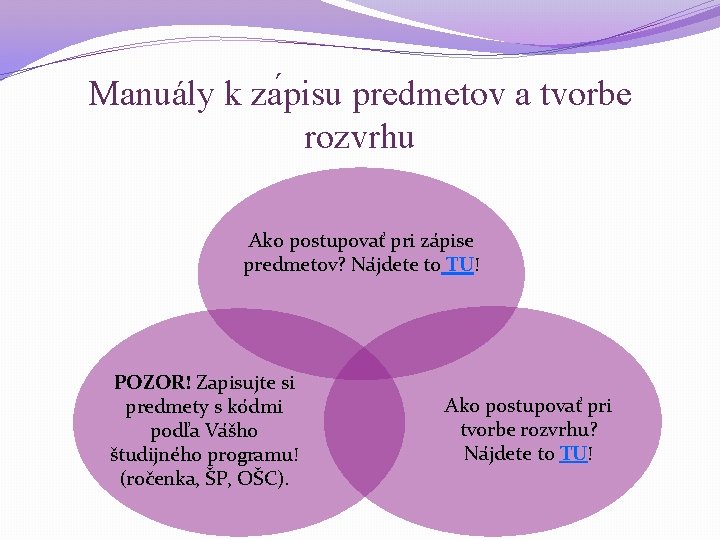 Manuály k zápisu predmetov a tvorbe rozvrhu

Ako postupovať pri zápise predmetov? Nájdete to TU!

POZOR! Zapisujte si predmety s kódmi podľa Vášho študijného programu! (ročenka, ŠP, OŠC).

Ako postupovať pri tvorbe rozvrhu? Nájdete to TU!